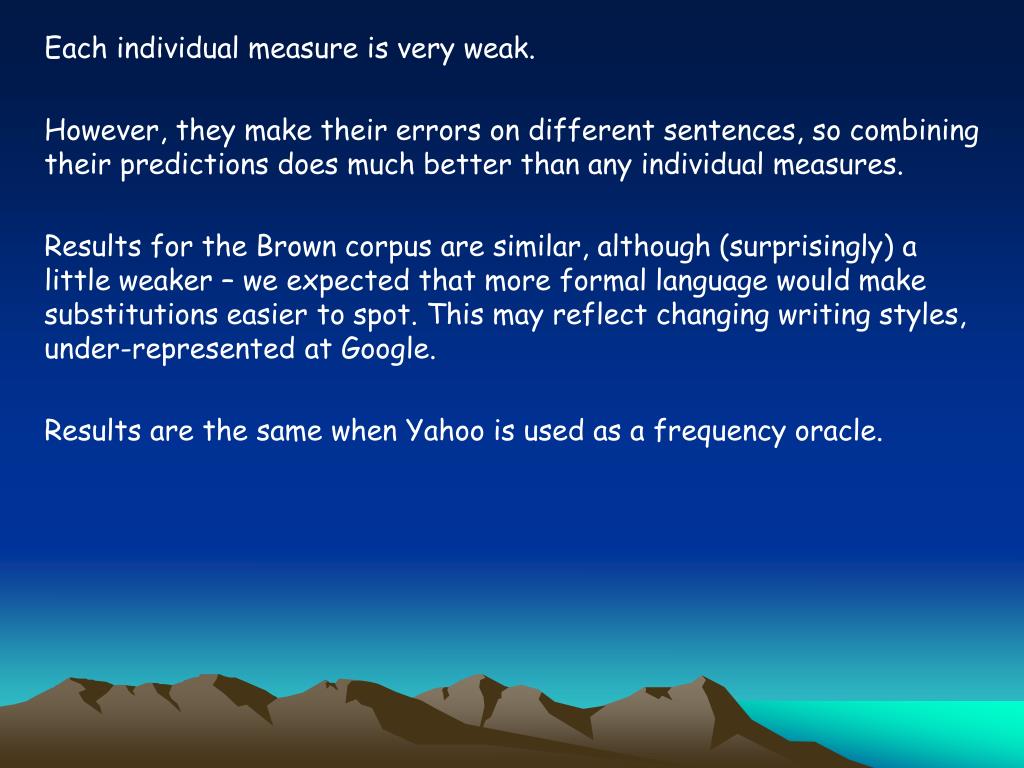 Each individual measure is very weak.

However, they make their errors on different sentences, so combining their predictions does much better than any individual measures.

Results for the Brown corpus are similar, although (surprisingly) a little weaker – we expected that more formal language would make substitutions easier to spot. This may reflect changing writing styles, under-represented at Google.

Results are the same when Yahoo is used as a frequency oracle.